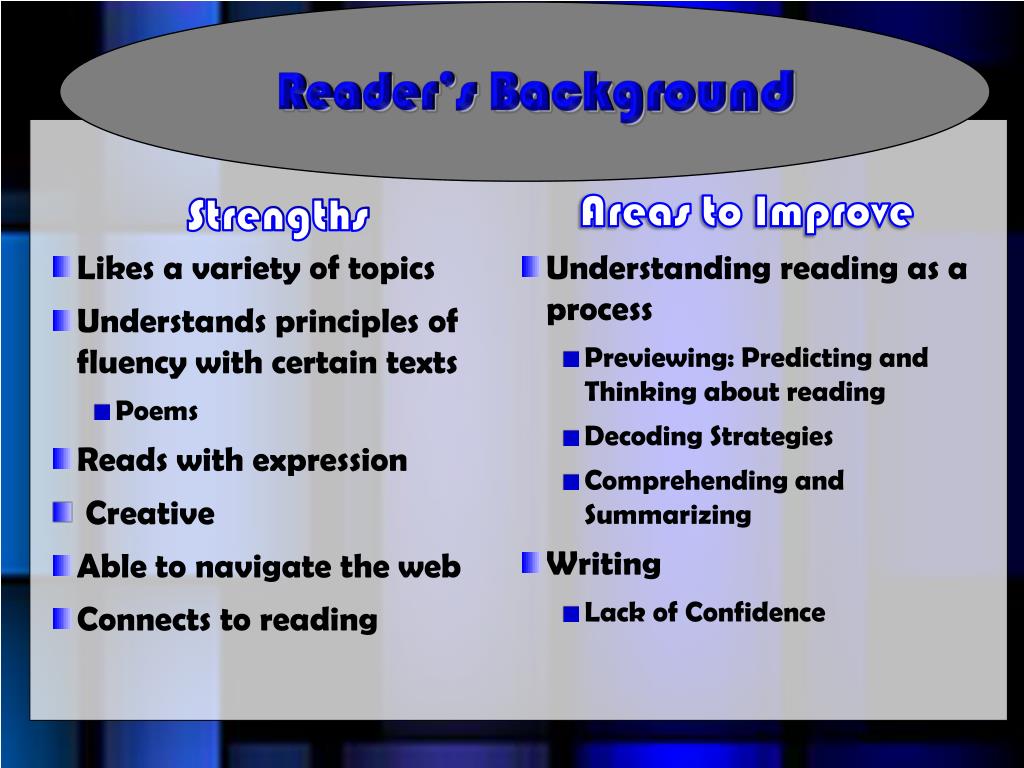 Reader's Background

Strengths

Likes a variety of topics

Understands principles of fluency with certain texts

Poems

Reads with expression

Creative

Able to navigate the web

Connects to reading

Areas to Improve

Understanding reading as a process

Previewing: Predicting and Thinking about reading

Decoding Strategies

Comprehending and Summarizing

Writing

Lack of Confidence